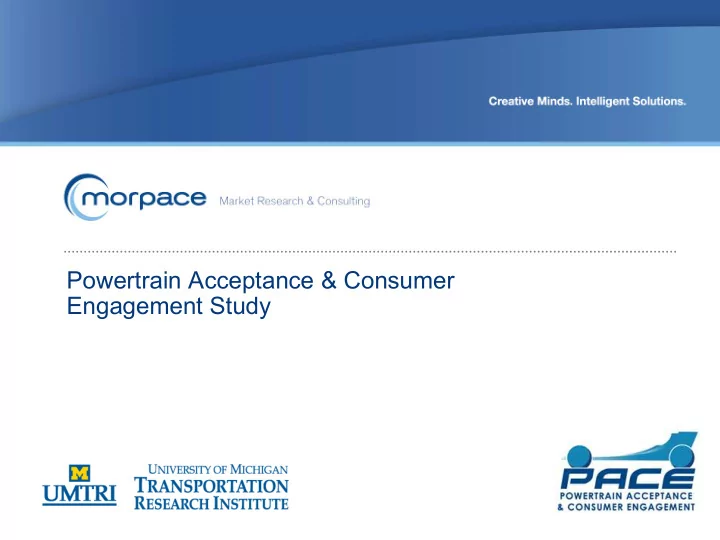 Creative Minds. Intelligent Solutions.

morpace Market Research & Consulting

Powertrain Acceptance & Consumer Engagement Study

M
UMTRI

UNIVERSITY OF MICHIGAN
TRANSPORTATION
RESEARCH INSTITUTE

PACE
POWERTRAIN ACCEPTANCE
& CONSUMER ENGAGEMENT